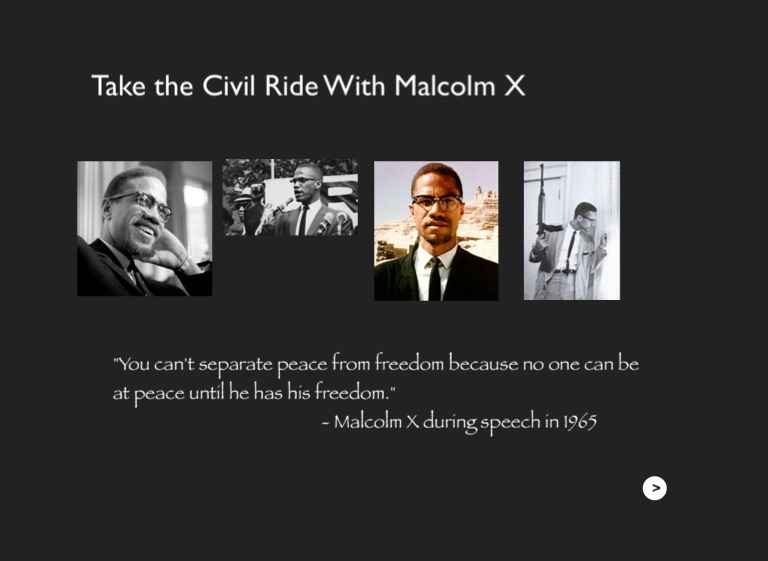 Take the Civil Ride With Malcolm X

"You can't separate peace from freedom because no one can be at peace until he has his freedom."

- Malcolm X during speech in 1965

>